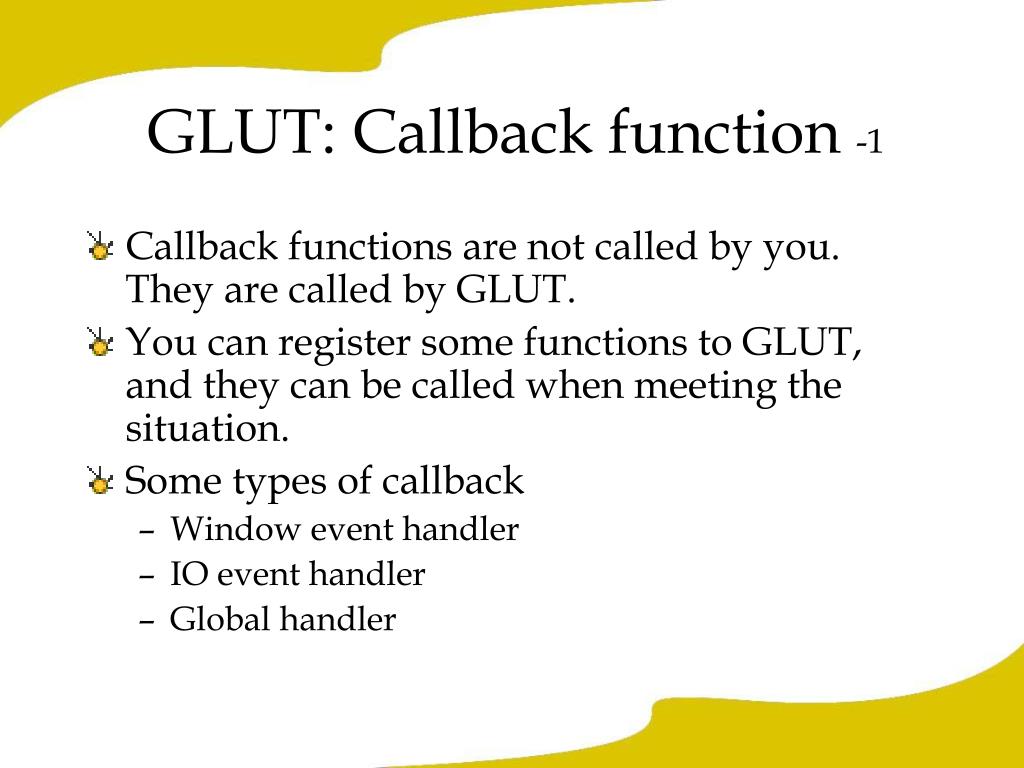 GLUT: Callback function -1

Callback functions are not called by you. They are called by GLUT.

You can register some functions to GLUT, and they can be called when meeting the situation.

Some types of callback

– Window event handler
– IO event handler
– Global handler